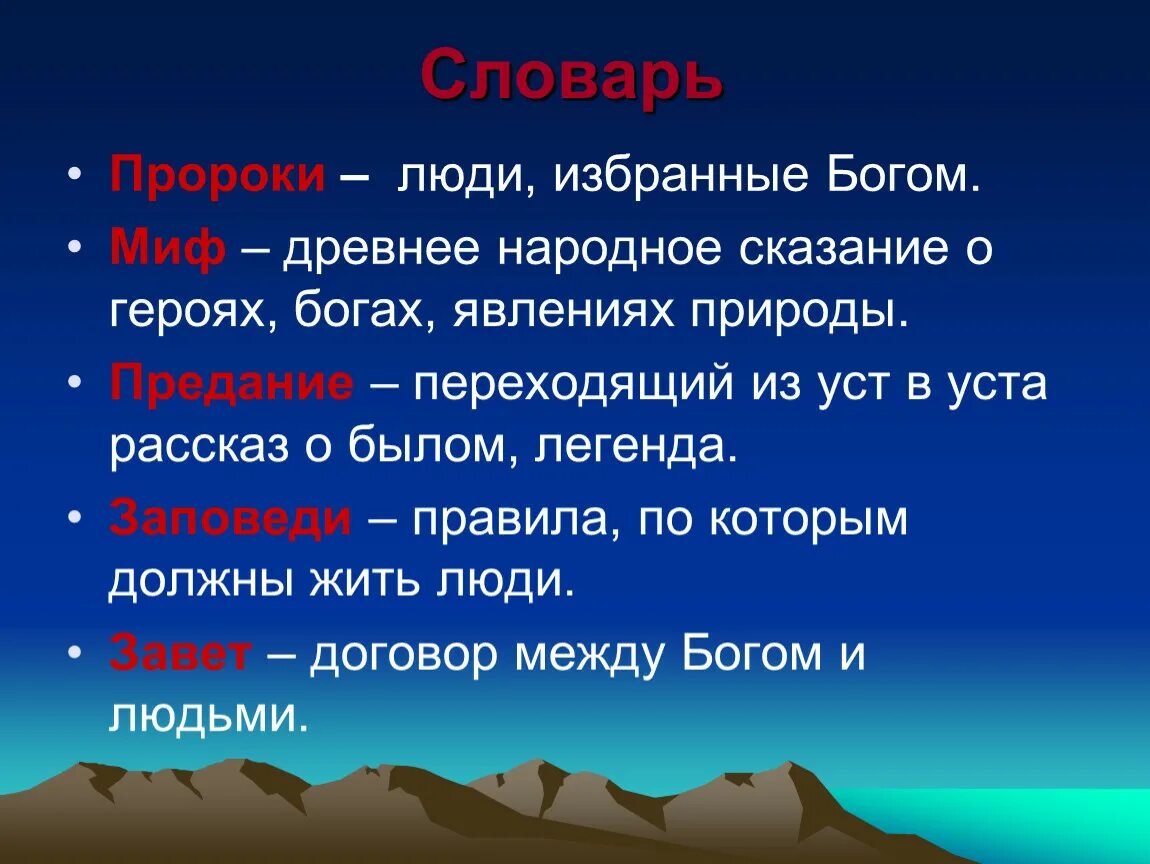 Словарь

• Пророки – люди, избранные Богом.

• Миф – древнее народное сказание о героях, богах, явлениях природы.

• Предание – переходящий из уст в уста рассказ о былом, легенда.

• Заповеди – правила, по которым должны жить люди.

• Завет – договор между Богом и людьми.